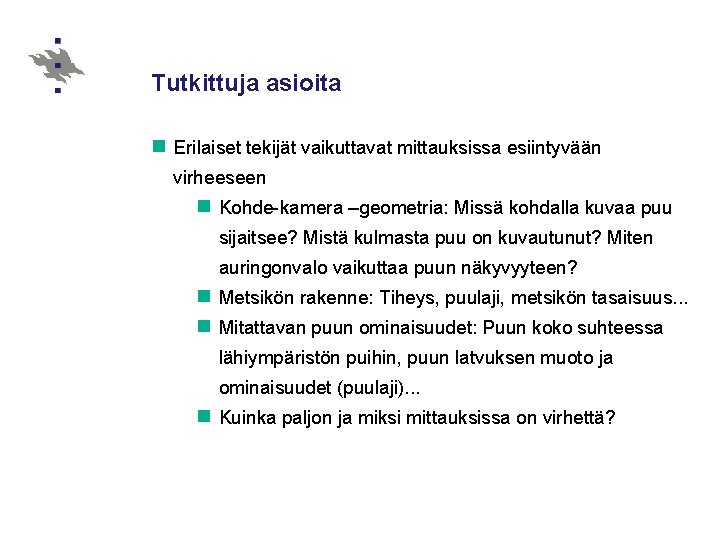 Tutkittuja asioita

Erilaiset tekijät vaikuttavat mittauksissa esiintyvään virheeseen

Kohde-kamera –geometria: Missä kohdalla kuvaa puu sijaitsee? Mistä kulmasta puu on kuvautunut? Miten auringonvalo vaikuttaa puun näkyvyyteen?

Metsikön rakenne: Tiheys, puulaji, metsikön tasaisuus...

Mitattavan puun ominaisuudet: Puun koko suhteessa lähiympäristön puihin, puun latvuksen muoto ja ominaisuudet (puulaji)...

Kuinka paljon ja miksi mittauksissa on virhettä?